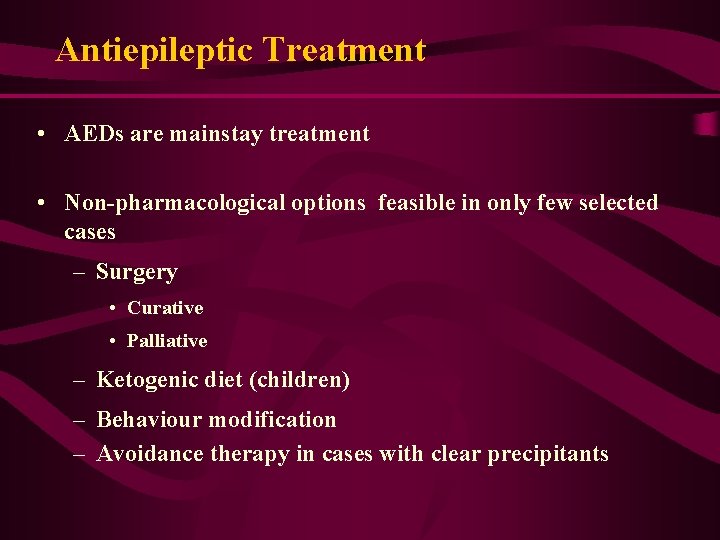 Antiepileptic Treatment

• AEDs are mainstay treatment

• Non-pharmacological options feasible in only few selected cases

– Surgery

• Curative

• Palliative

– Ketogenic diet (children)

– Behaviour modification

– Avoidance therapy in cases with clear precipitants